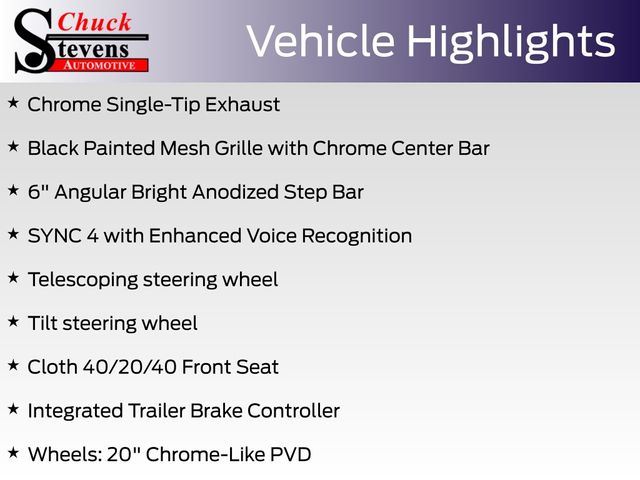 Chuck
Stevens
AUTOMOTIVE

Vehicle Highlights

★ Chrome Single-Tip Exhaust

★ Black Painted Mesh Grille with Chrome Center Bar

★ 6" Angular Bright Anodized Step Bar

★ SYNC 4 with Enhanced Voice Recognition

★ Telescoping steering wheel

★ Tilt steering wheel

★ Cloth 40/20/40 Front Seat

★ Integrated Trailer Brake Controller

★ Wheels: 20" Chrome-Like PVD